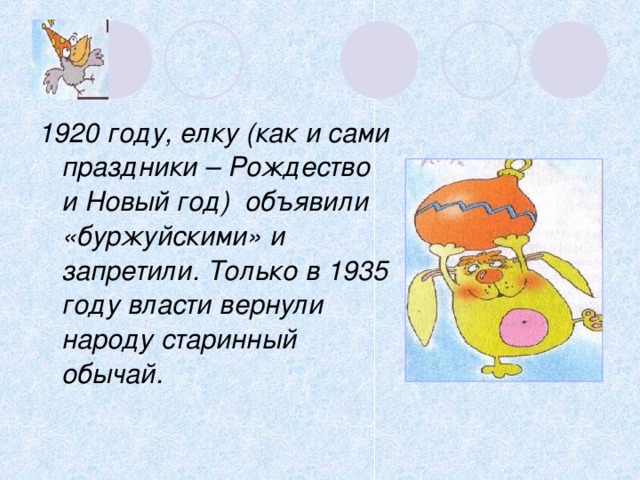 1920 году, елку (как и сами праздники – Рождество и Новый год) объявили «буржуйскими» и запретили. Только в 1935 году власти вернули народу старинный обычай.